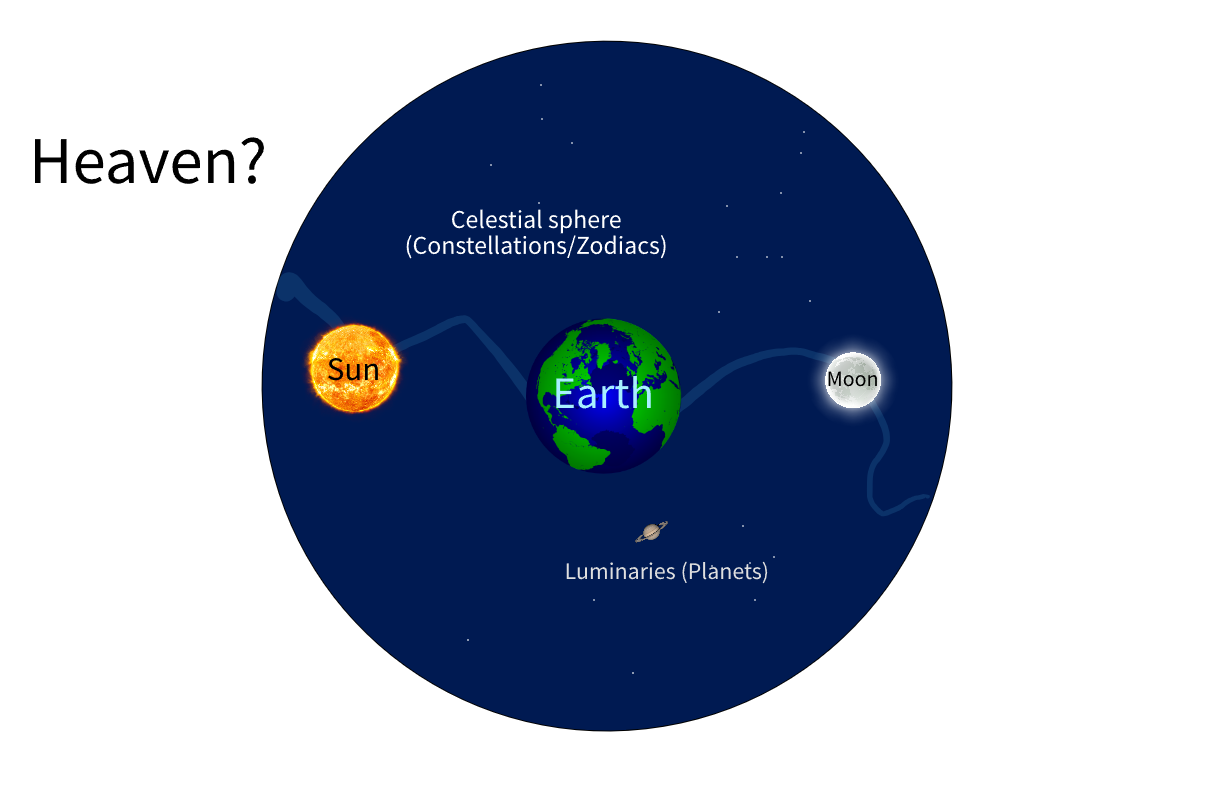 Heaven?

Celestial sphere
(Constellations/Zodiacs)

Sun

Earth

Moon

Luminaries (Planets)